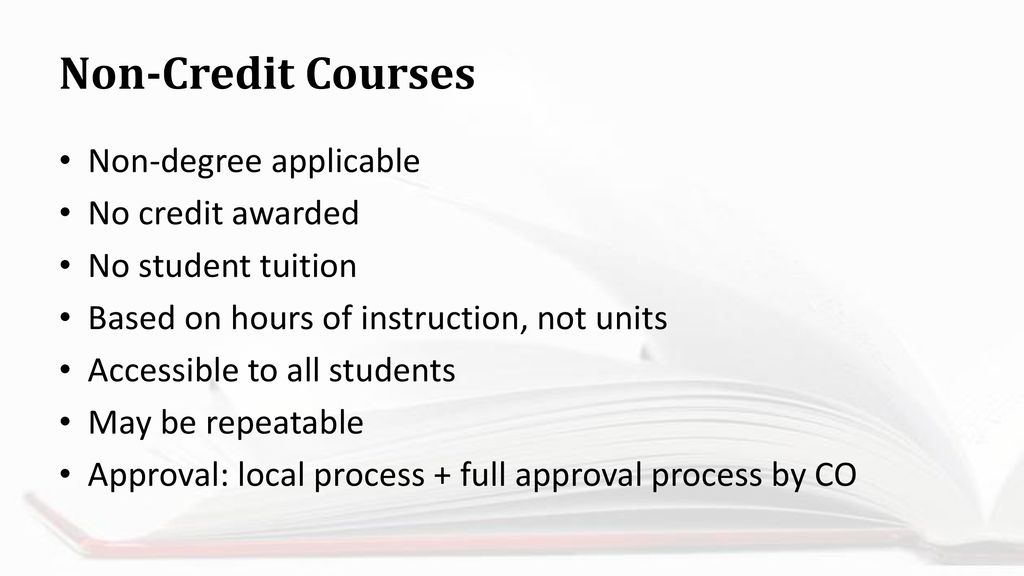 Non-Credit Courses

• Non-degree applicable
• No credit awarded
• No student tuition
• Based on hours of instruction, not units
• Accessible to all students
• May be repeatable
• Approval: local process + full approval process by CO